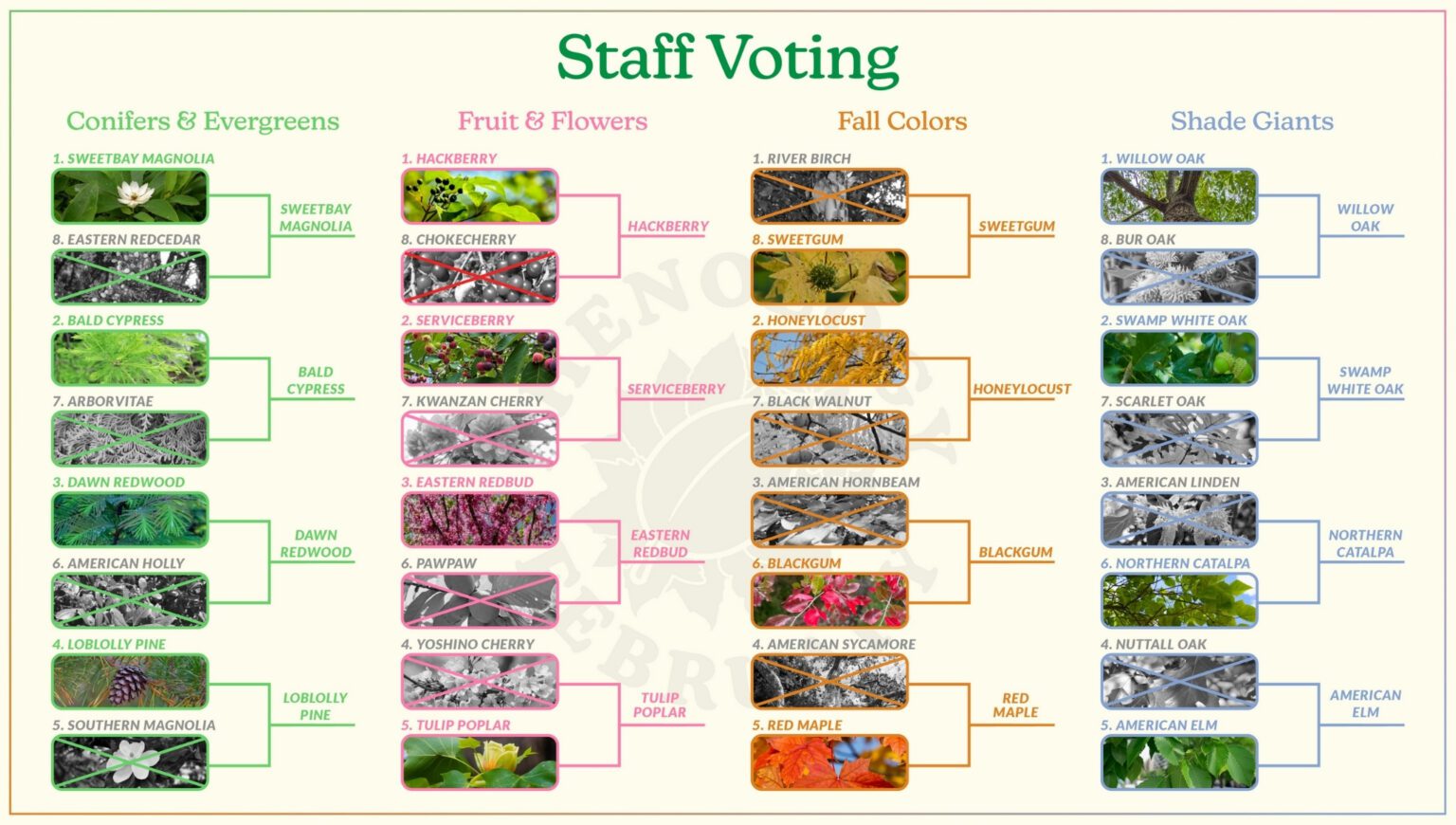 Staff Voting

Conifers & Evergreens

1. SWEETBAY MAGNOLIA
8. EASTERN REDCEDAR
SWEETBAY MAGNOLIA
2. BALD CYPRESS
7. ARBORVITAE
BALD CYPRESS
3. DAWN REDWOOD
6. AMERICAN HOLLY
DAWN REDWOOD
4. LOBLOLLY PINE
5. SOUTHERN MAGNOLIA
LOBLOLLY PINE

Fruit & Flowers

1. HACKBERRY
8. CHOKECHERRY
HACKBERRY
2. SERVICEBERRY
7. KWANZAN CHERRY
SERVICEBERRY
3. EASTERN REDBUD
6. PAWPAW
EASTERN REDBUD
4. YOSHINO CHERRY
5. TULIP POPLAR
TULIP POPLAR

Fall Colors

1. RIVER BIRCH
8. SWEETGUM
SWEETGUM
2. HONEYLOCUST
7. BLACK WALNUT
HONEYLOCUST
3. AMERICAN HORNBEAM
6. BLACKGUM
BLACKGUM
4. AMERICAN SYCAMORE
5. RED MAPLE
RED MAPLE

Shade Giants

1. WILLOW OAK
8. BUR OAK
WILLOW OAK
2. SWAMP WHITE OAK
7. SCARLET OAK
SWAMP WHITE OAK
3. AMERICAN LINDEN
6. NORTHERN CATALPA
NORTHERN CATALPA
4. NUTTALL OAK
5. AMERICAN ELM
AMERICAN ELM